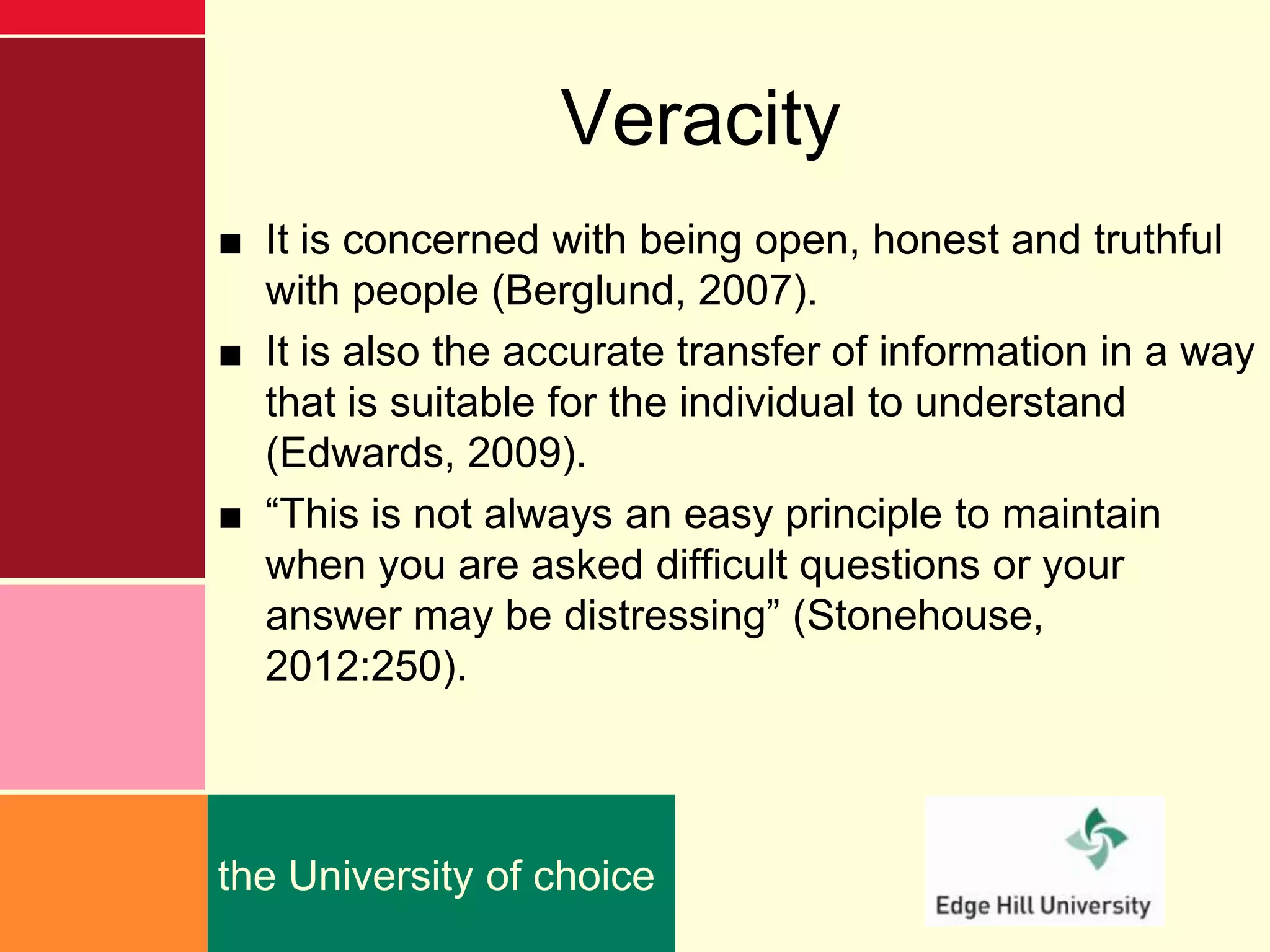 Veracity

■ It is concerned with being open, honest and truthful with people (Berglund, 2007).

■ It is also the accurate transfer of information in a way that is suitable for the individual to understand (Edwards, 2009).

■ “This is not always an easy principle to maintain when you are asked difficult questions or your answer may be distressing” (Stonehouse, 2012:250).

the University of choice

Edge Hill University